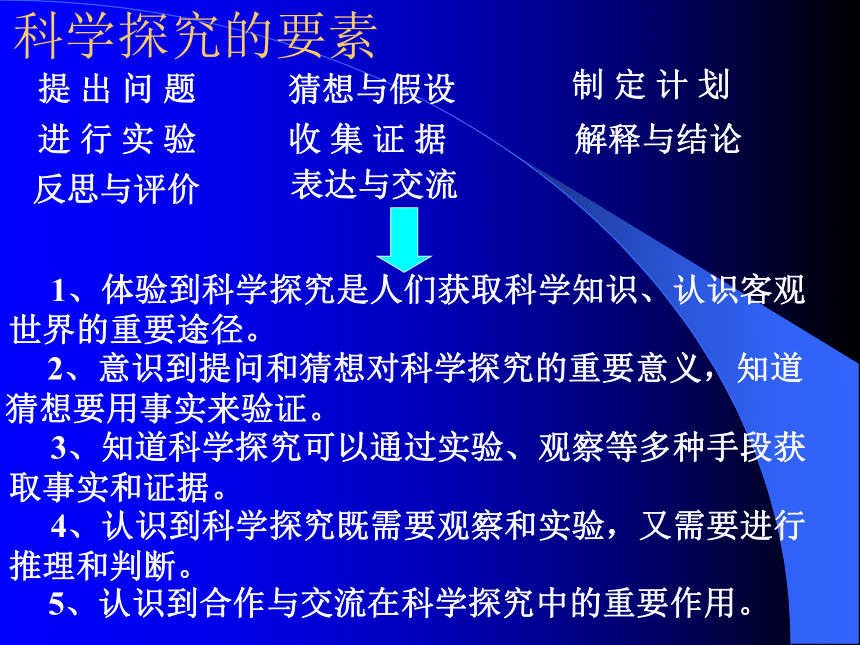 科学探究的要素

提 出 问 题　　猜想与假设　　制 定 计 划

进 行 实 验　　收 集 证 据　　解释与结论

反思与评价　　表达与交流

1、体验到科学探究是人们获取科学知识、认识客观世界的重要途径。

2、意识到提问和猜想对科学探究的重要意义，知道猜想要用事实来验证。

3、知道科学探究可以通过实验、观察等多种手段获取事实和证据。

4、认识到科学探究既需要观察和实验，又需要进行推理和判断。

5、认识到合作与交流在科学探究中的重要作用。